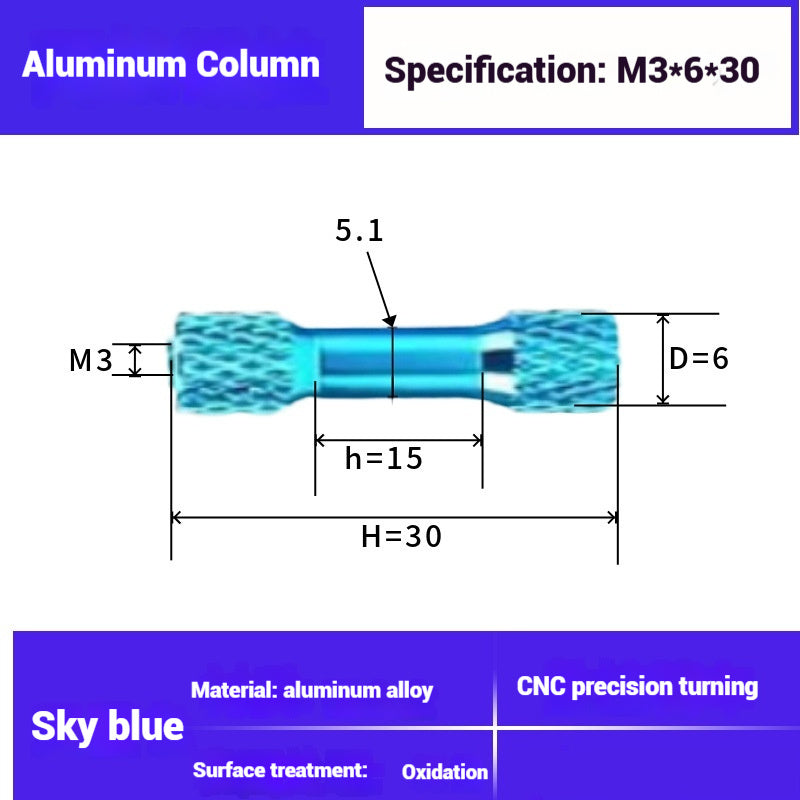 Aluminum Column

Specification: M3*6*30

5.1

M3

D=6

h=15

H=30

Sky blue

Material: aluminum alloy

CNC precision turning

Surface treatment: Oxidation